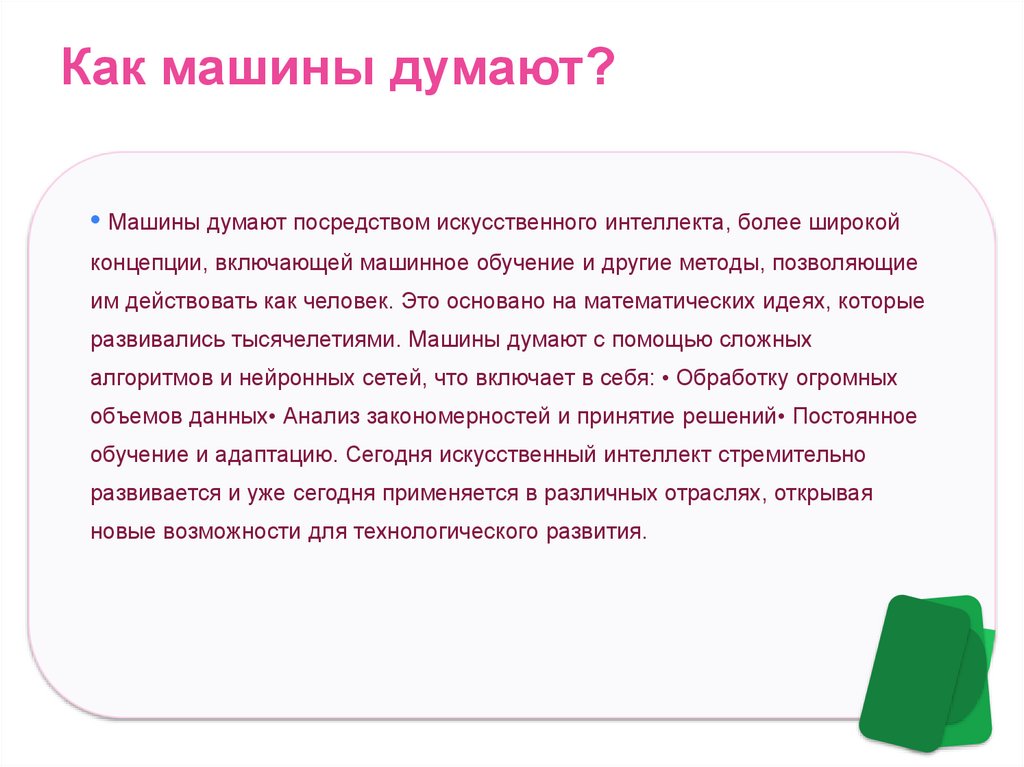 Как машины думают?

• Машины думают посредством искусственного интеллекта, более широкой концепции, включающей машинное обучение и другие методы, позволяющие им действовать как человек. Это основано на математических идеях, которые развивались тысячелетиями. Машины думают с помощью сложных алгоритмов и нейронных сетей, что включает в себя: • Обработку огромных объемов данных• Анализ закономерностей и принятие решений• Постоянное обучение и адаптацию. Сегодня искусственный интеллект стремительно развивается и уже сегодня применяется в различных отраслях, открывая новые возможности для технологического развития.